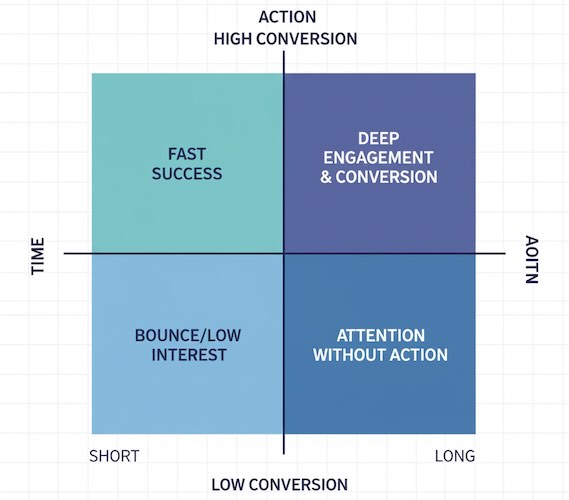 ACTION
HIGH CONVERSION

FAST SUCCESS

DEEP ENGAGEMENT & CONVERSION

TIME

AOITN

BOUNCE/LOW INTEREST

ATTENTION WITHOUT ACTION

SHORT

LONG

LOW CONVERSION